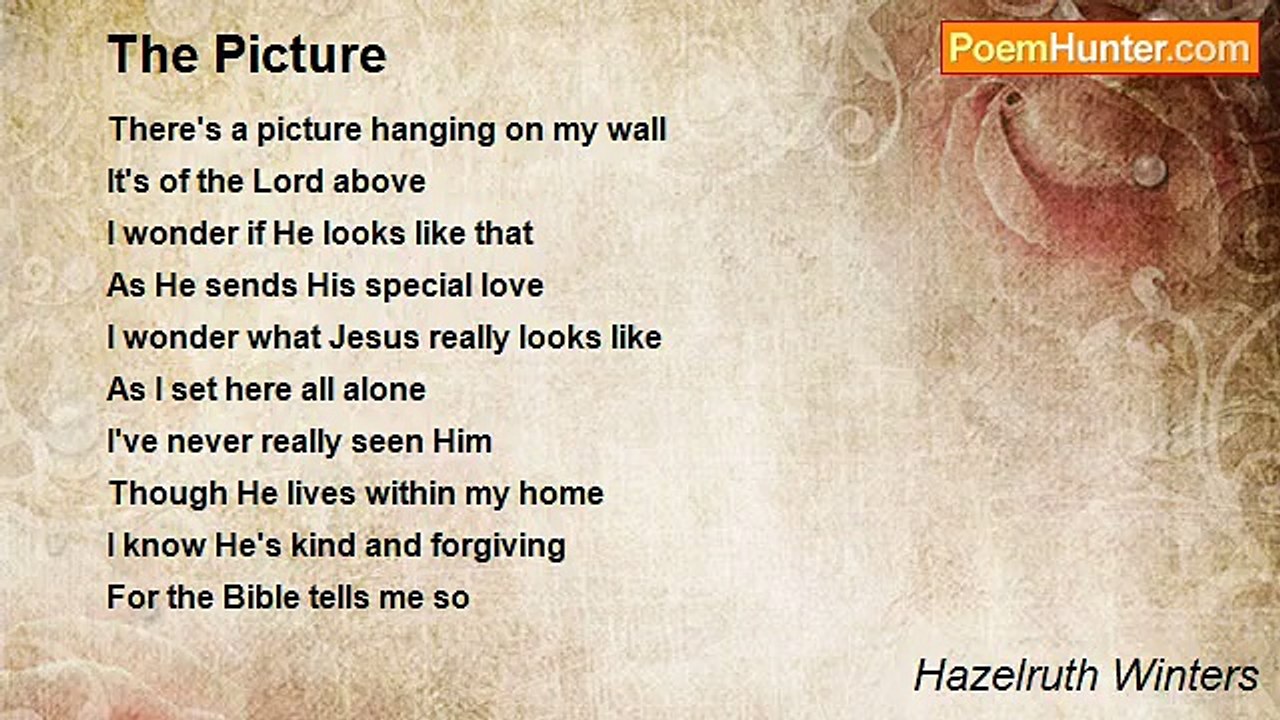 The Picture

PoemHunter.com

There's a picture hanging on my wall
It's of the Lord above
I wonder if He looks like that
As He sends His special love
I wonder what Jesus really looks like
As I set here all alone
I've never really seen Him
Though He lives within my home
I know He's kind and forgiving
For the Bible tells me so

Hazelruth Winters